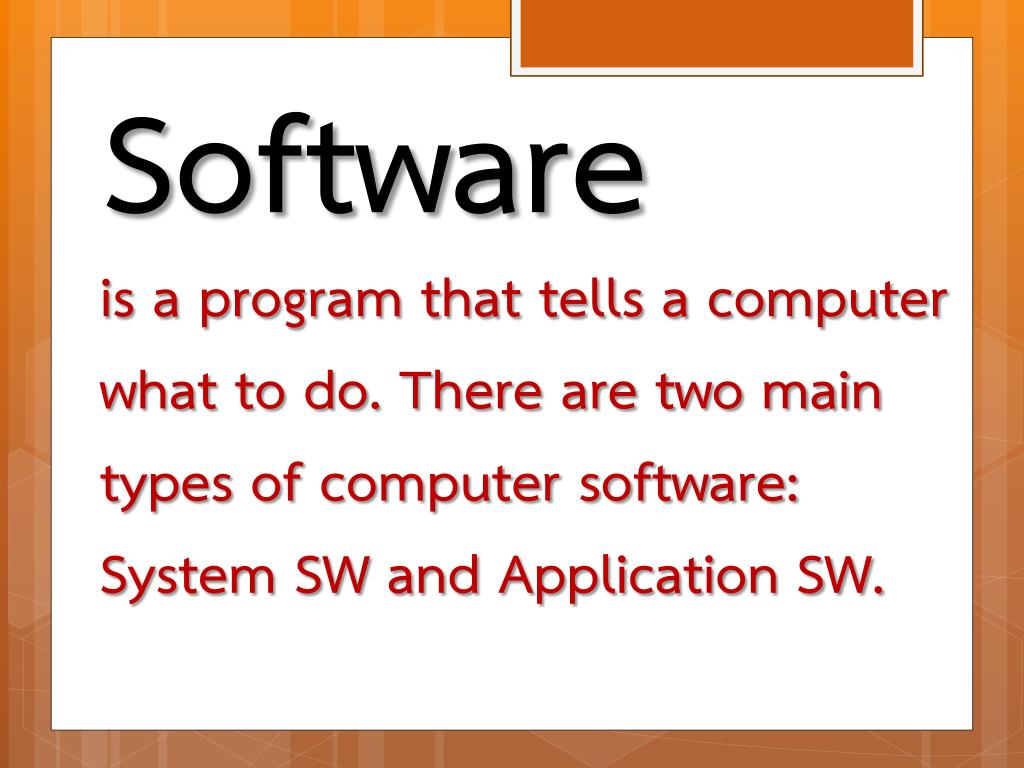 Software

is a program that tells a computer what to do. There are two main types of computer software: System SW and Application SW.